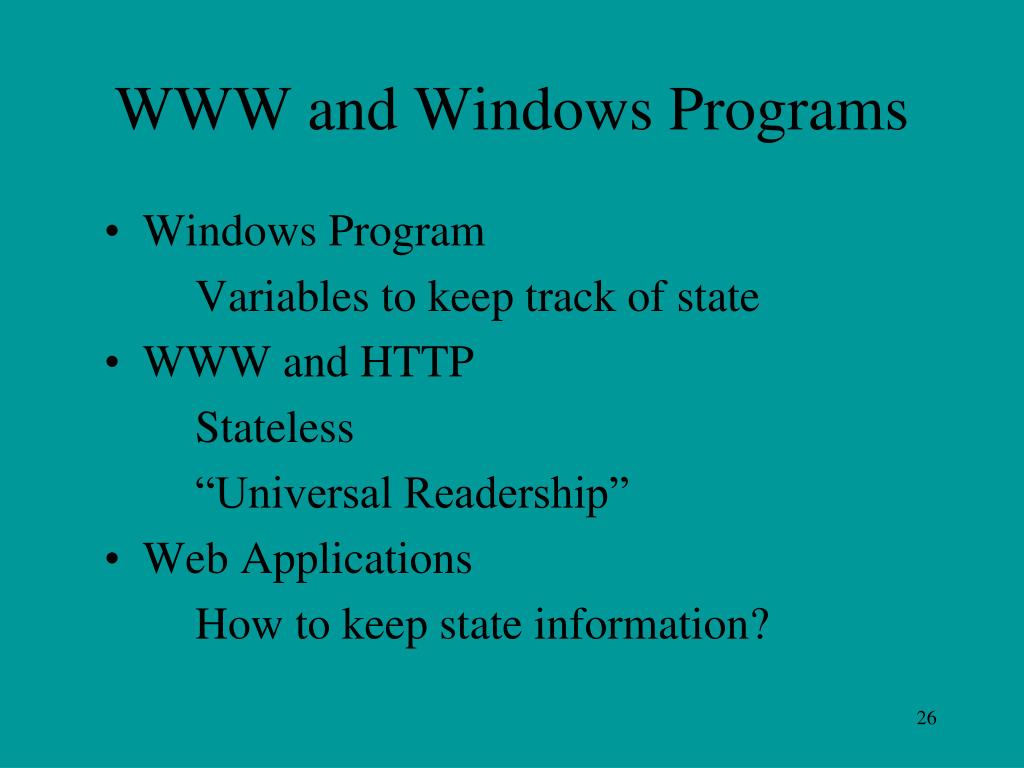 WWW and Windows Programs

• Windows Program

Variables to keep track of state

• WWW and HTTP

Stateless

“Universal Readership”

• Web Applications

How to keep state information?

26